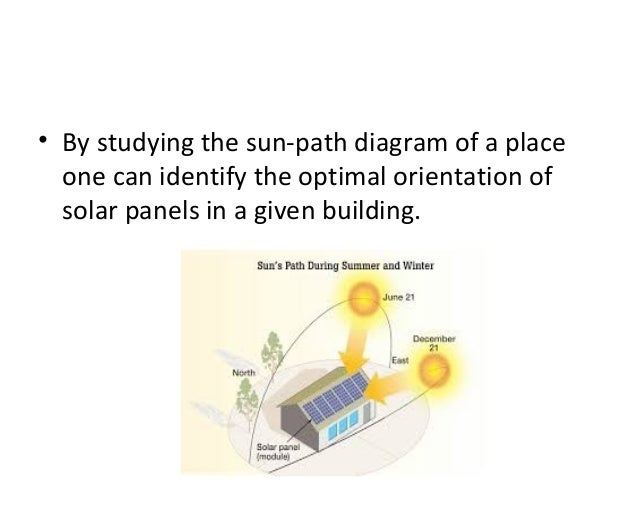 • By studying the sun-path diagram of a place one can identify the optimal orientation of solar panels in a given building.

Sun's Path During Summer and Winter

June 21

December 21

East

North

Solar panel (module)